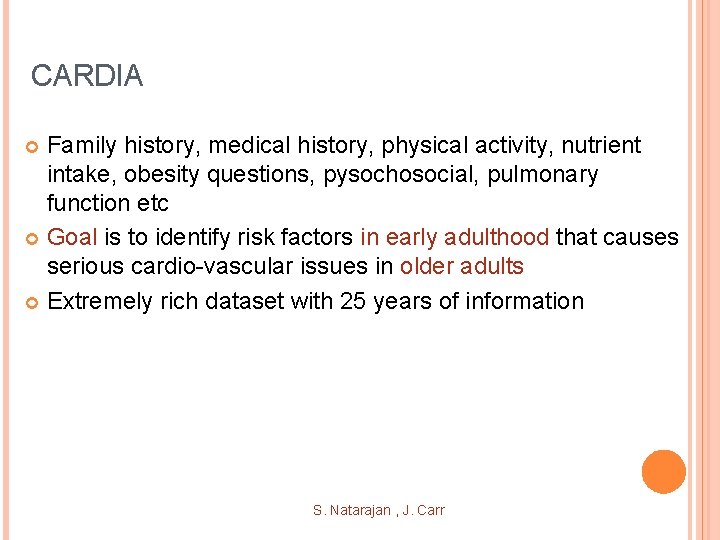 CARDIA

Family history, medical history, physical activity, nutrient intake, obesity questions, pysochosocial, pulmonary function etc

Goal is to identify risk factors in early adulthood that causes serious cardio-vascular issues in older adults

Extremely rich dataset with 25 years of information

S. Natarajan , J. Carr